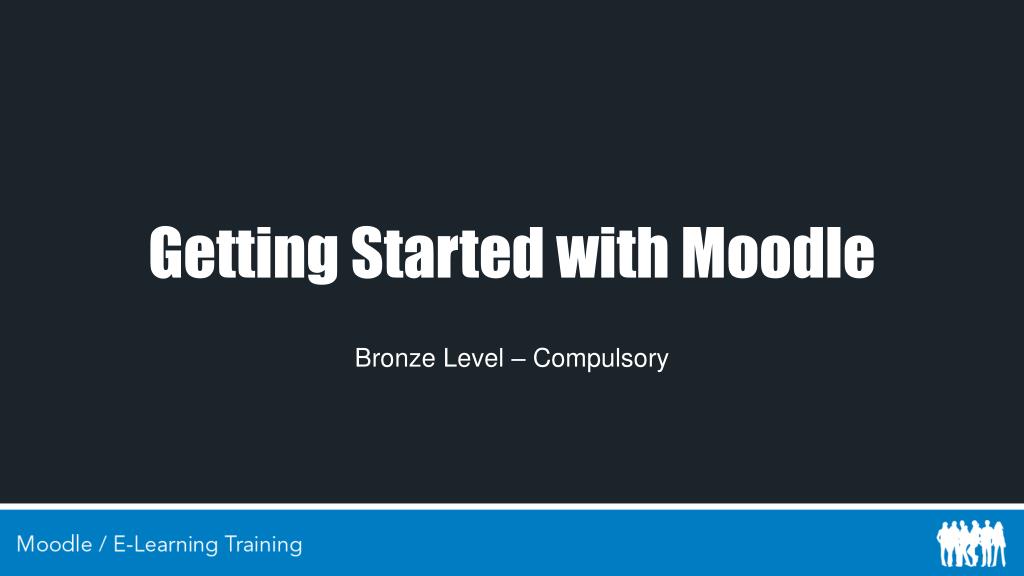 Getting Started with Moodle

Bronze Level – Compulsory

Moodle / E-Learning Training